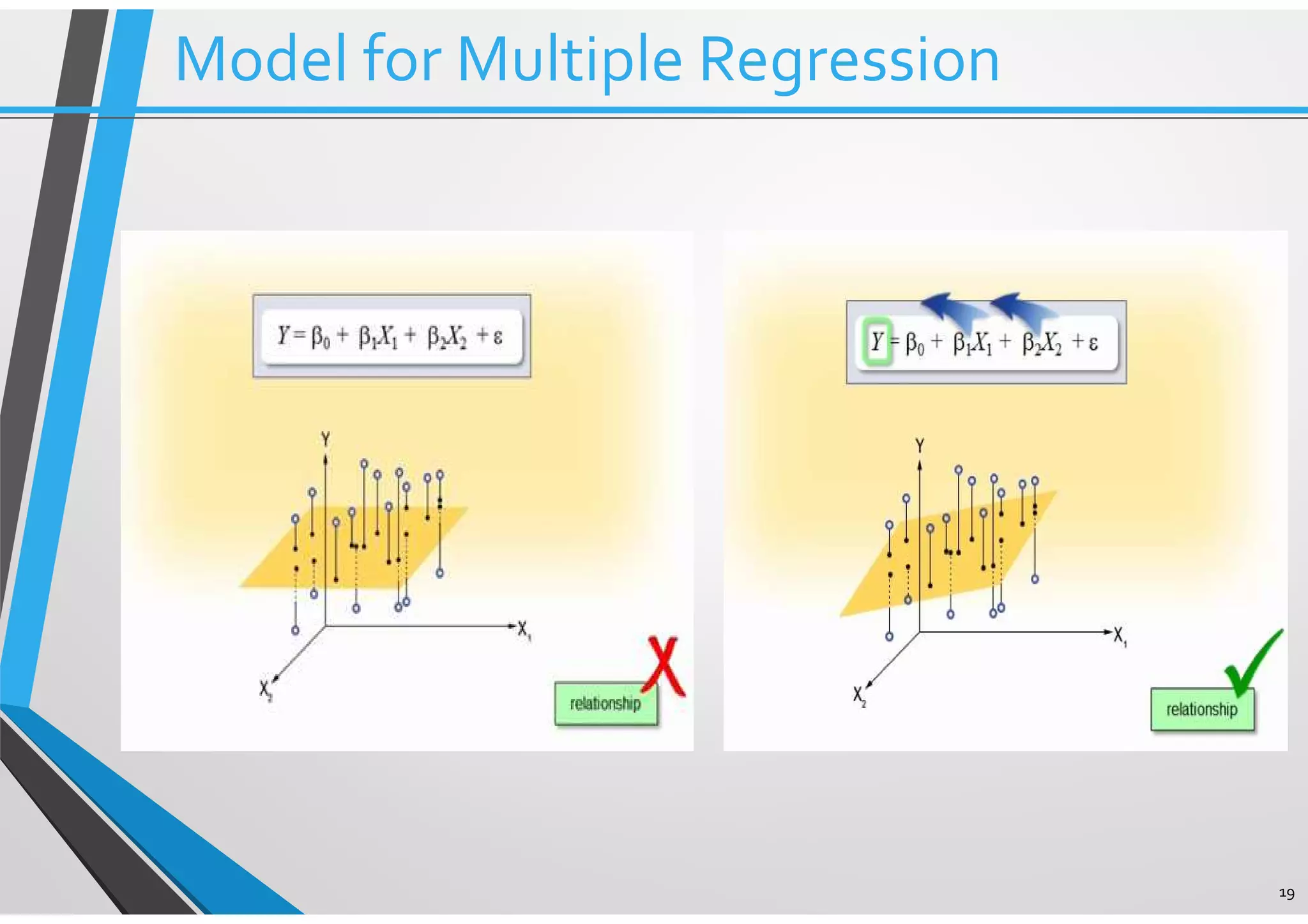 Model for Multiple Regression

$Y = \beta_0 + \beta_1 X_1 + \beta_2 X_2 + \varepsilon$

Y

$X_1$

$X_2$

relationship

$Y = \beta_0 + \beta_1 X_1 + \beta_2 X_2 + \varepsilon$

Y

$X_1$

$X_2$

relationship

19